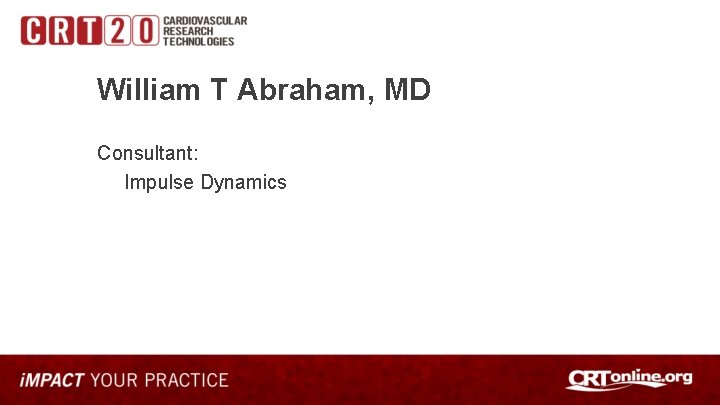 CRT20 CARDIOVASCULAR RESEARCH TECHNOLOGIES

William T Abraham, MD

Consultant:
Impulse Dynamics

iMPACT YOUR PRACTICE

CRTonline.org